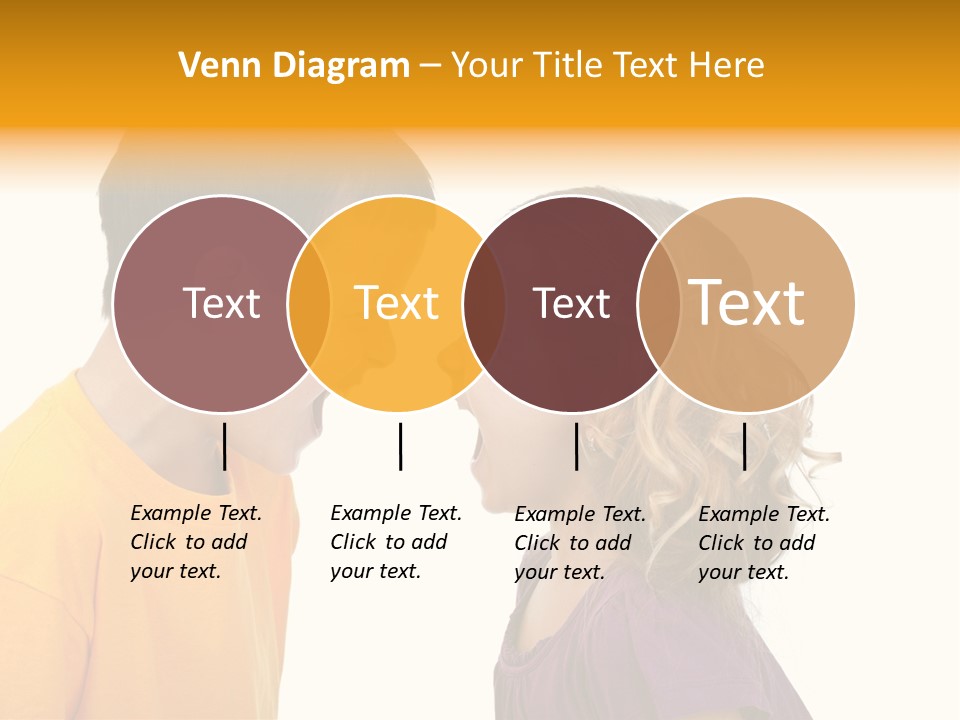 Venn Diagram – Your Title Text Here

Text

Text

Text

Text

Example Text. Click to add your text.

Example Text. Click to add your text.

Example Text. Click to add your text.

Example Text. Click to add your text.